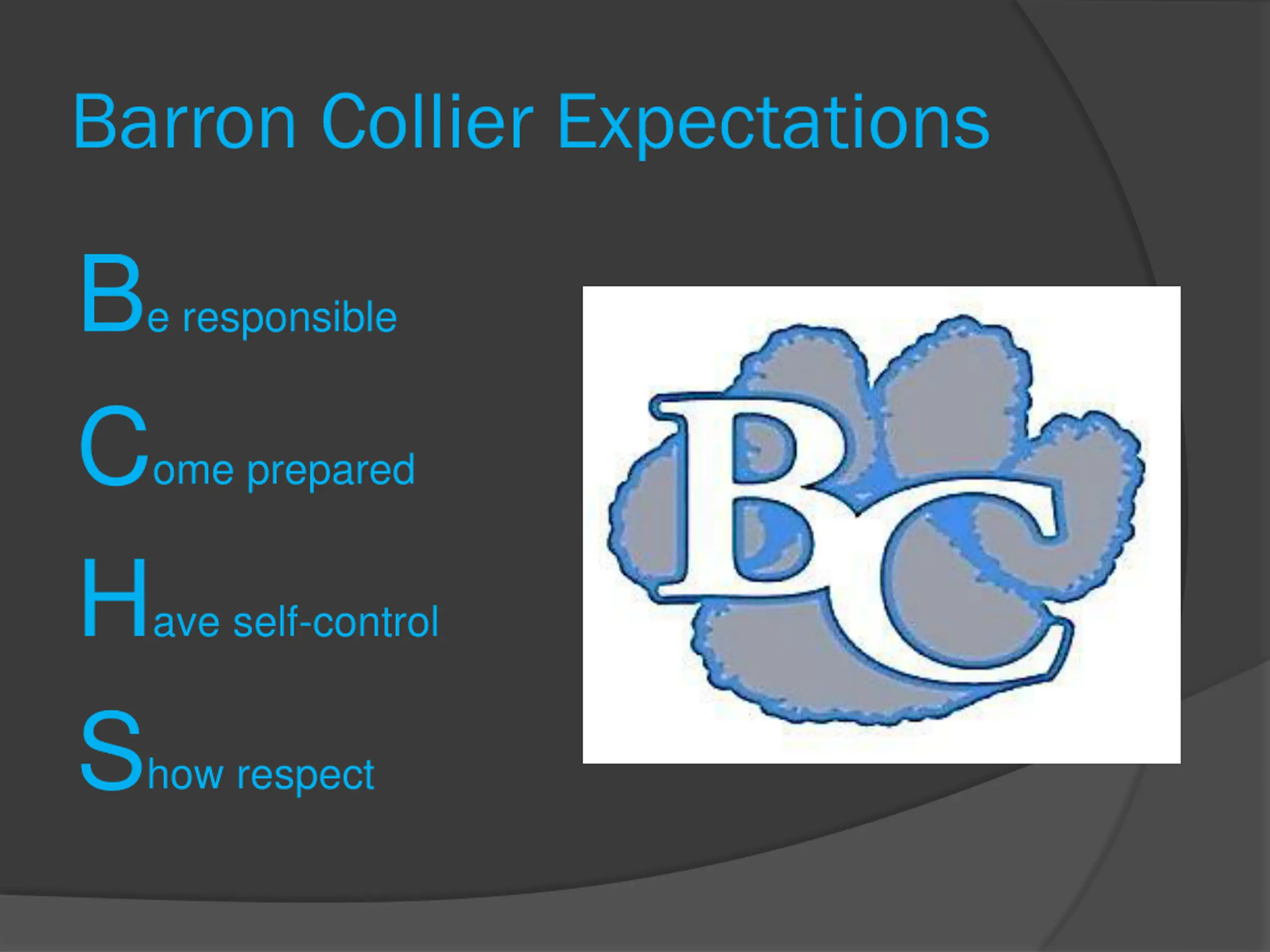 Barron Collier Expectations

Be responsible

Come prepared

Have self-control

Show respect

BC